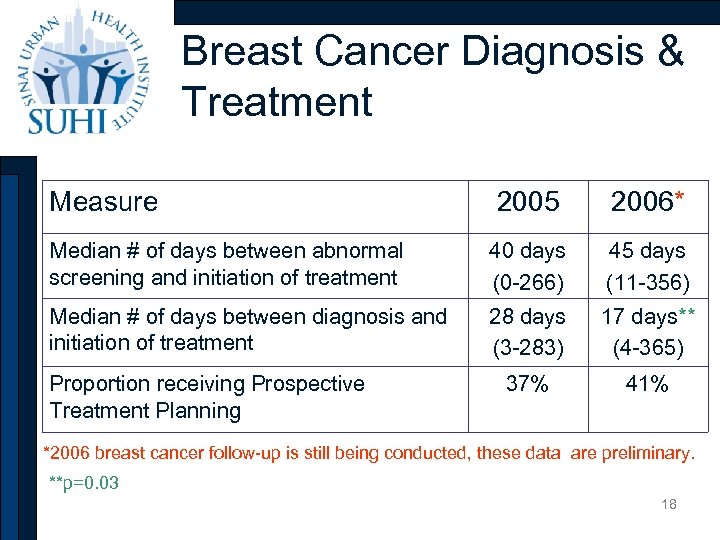 SINAI URBAN HEALTH INSTITUTE
SUHI

Breast Cancer Diagnosis & Treatment

| Measure | 2005 | 2006* |
|---|---|---|
| Median # of days between abnormal screening and initiation of treatment | 40 days (0-266) | 45 days (11-356) |
| Median # of days between diagnosis and initiation of treatment | 28 days (3-283) | 17 days** (4-365) |
| Proportion receiving Prospective Treatment Planning | 37% | 41% |

*2006 breast cancer follow-up is still being conducted, these data are preliminary.

**p=0.03

18